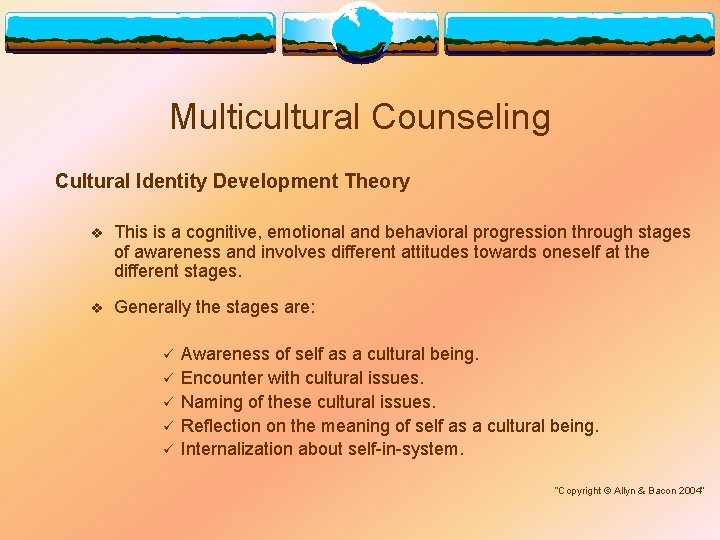 Multicultural Counseling

Cultural Identity Development Theory

❖ This is a cognitive, emotional and behavioral progression through stages of awareness and involves different attitudes towards oneself at the different stages.

❖ Generally the stages are:

✓ Awareness of self as a cultural being.
✓ Encounter with cultural issues.
✓ Naming of these cultural issues.
✓ Reflection on the meaning of self as a cultural being.
✓ Internalization about self-in-system.

"Copyright © Allyn & Bacon 2004"